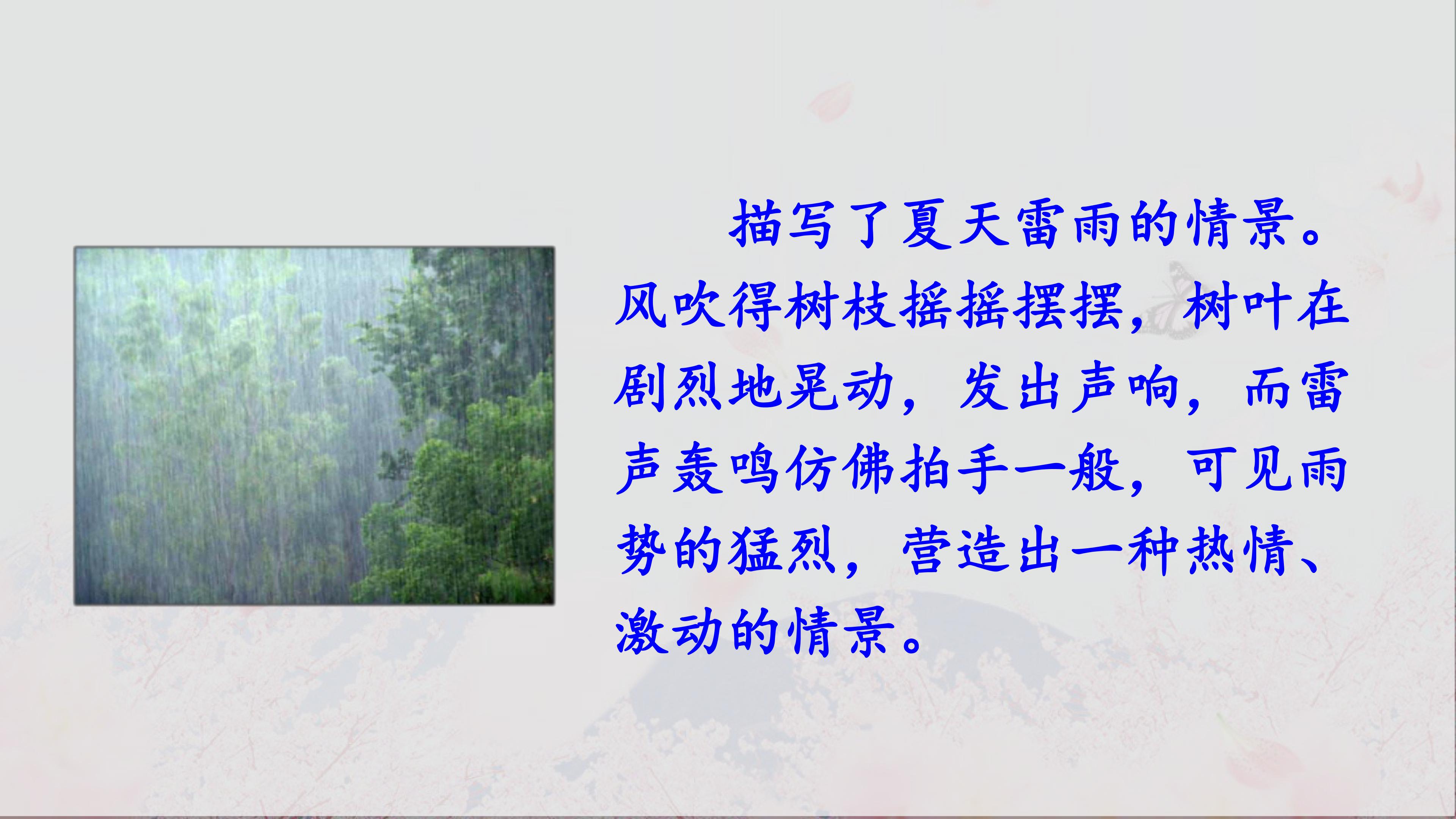 描写了夏天雷雨的情景。风吹得树枝摇摇摆摆，树叶在剧烈地晃动，发出声响，而雷声轰鸣仿佛拍手一般，可见雨势的猛烈，营造出一种热情、激动的情景。